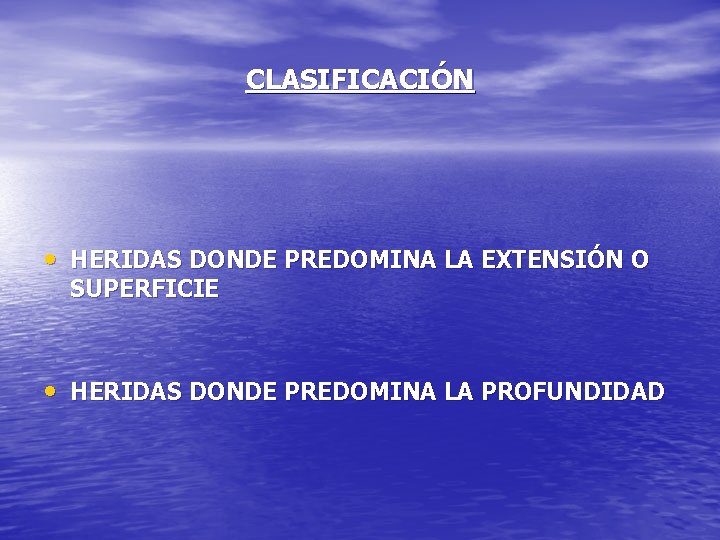 CLASIFICACIÓN

• HERIDAS DONDE PREDOMINA LA EXTENSIÓN O SUPERFICIE

• HERIDAS DONDE PREDOMINA LA PROFUNDIDAD